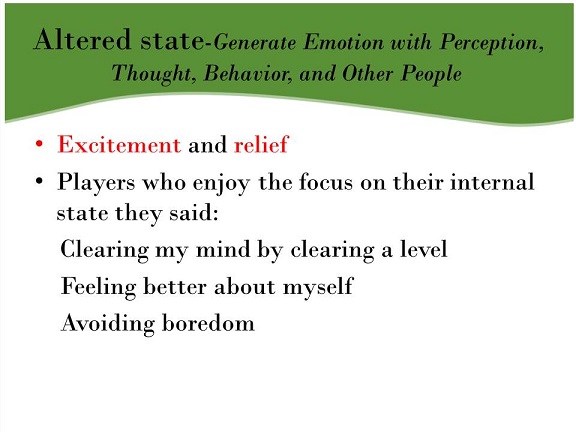 Altered state-Generate Emotion with Perception, Thought, Behavior, and Other People

• Excitement and relief
• Players who enjoy the focus on their internal state they said:
Clearing my mind by clearing a level
Feeling better about myself
Avoiding boredom